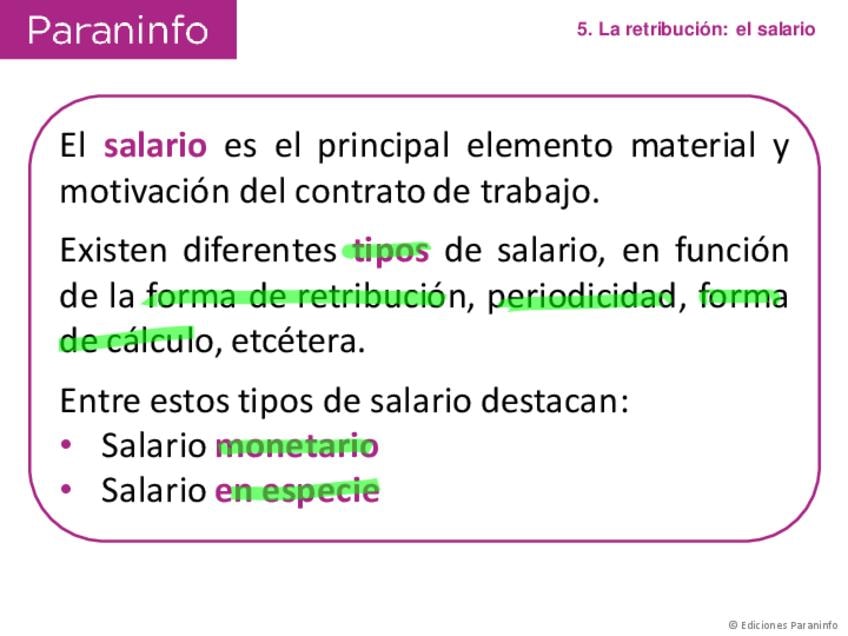 Paraninfo

5. La retribución: el salario

El salario es el principal elemento material y motivación del contrato de trabajo.

Existen diferentes tipos de salario, en función de la forma de retribución, periodicidad, forma de cálculo, etcétera.

Entre estos tipos de salario destacan:
• Salario monetario
• Salario en especie

© Ediciones Paraninfo